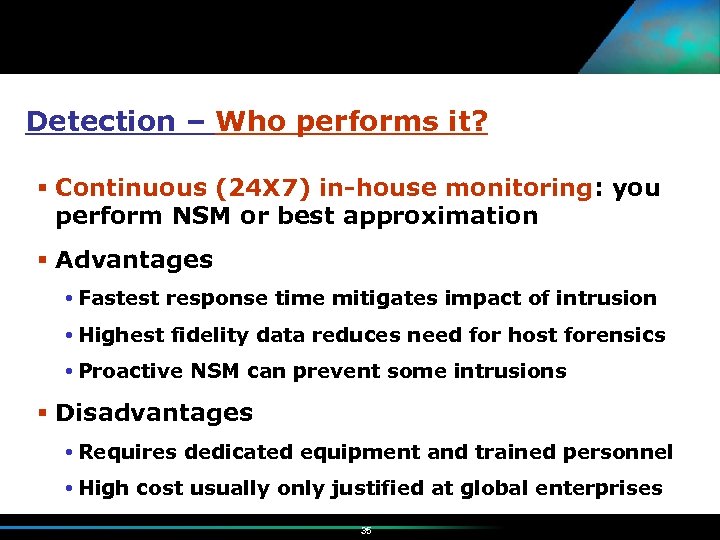 Detection – Who performs it?

▪ Continuous (24X7) in-house monitoring: you perform NSM or best approximation

▪ Advantages

• Fastest response time mitigates impact of intrusion

• Highest fidelity data reduces need for host forensics

• Proactive NSM can prevent some intrusions

▪ Disadvantages

• Requires dedicated equipment and trained personnel

• High cost usually only justified at global enterprises

35